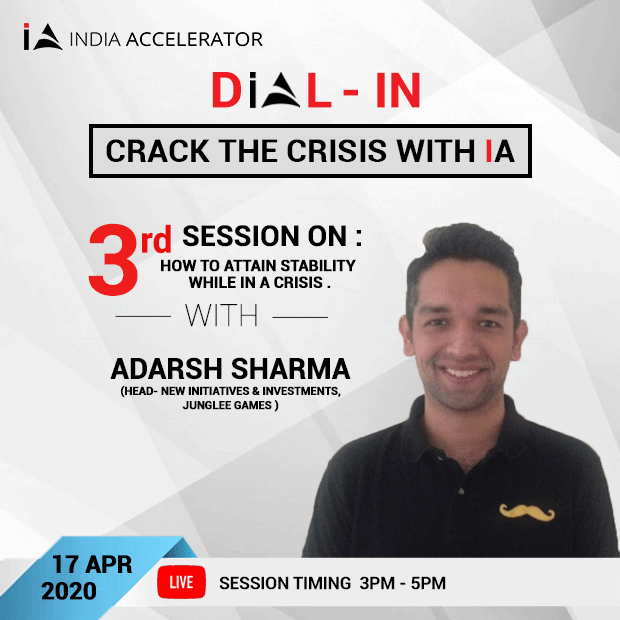 IA INDIA ACCELERATOR

DIAL - IN

CRACK THE CRISIS WITH IA

3rd SESSION ON :
HOW TO ATTAIN STABILITY WHILE IN A CRISIS .

WITH

ADARSH SHARMA
(HEAD- NEW INITIATIVES & INVESTMENTS, JUNGLEE GAMES )

17 APR 2020

LIVE

SESSION TIMING 3PM - 5PM